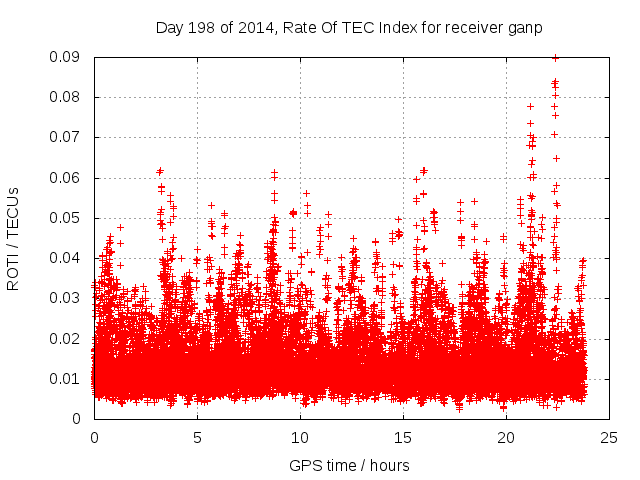 Day 198 of 2014, Rate Of TEC Index for receiver ganp

ROTI / TECUs

0.09
0.08
0.07
0.06
0.05
0.04
0.03
0.02
0.01
0

0
5
10
15
20
25

GPS time / hours